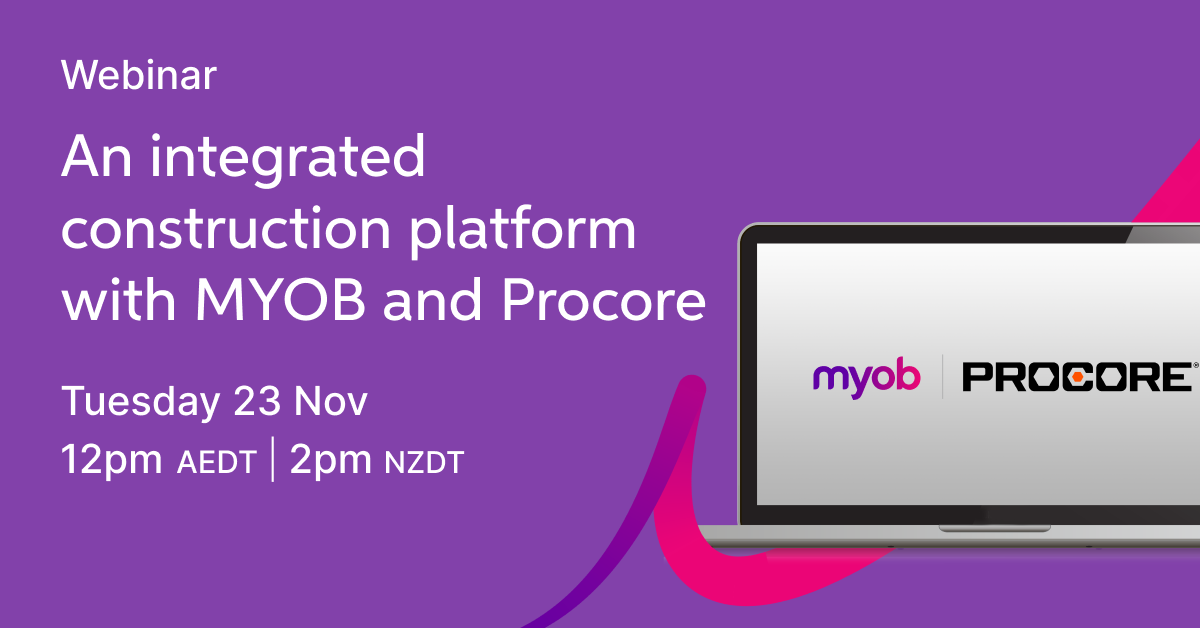 Webinar

An integrated construction platform with MYOB and Procore

Tuesday 23 Nov
12pm AEDT | 2pm NZDT

myob | PROCORE®